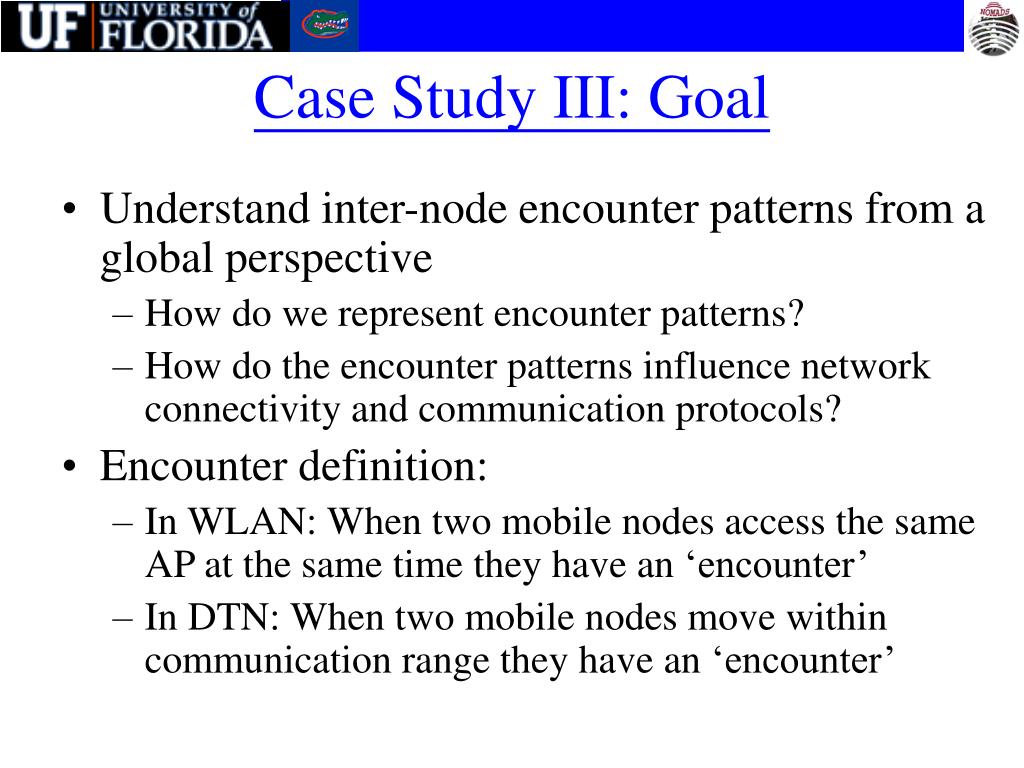 UF UNIVERSITY of FLORIDA

NOMADS

Case Study III: Goal

• Understand inter-node encounter patterns from a global perspective
– How do we represent encounter patterns?
– How do the encounter patterns influence network connectivity and communication protocols?
• Encounter definition:
– In WLAN: When two mobile nodes access the same AP at the same time they have an ‘encounter’
– In DTN: When two mobile nodes move within communication range they have an ‘encounter’